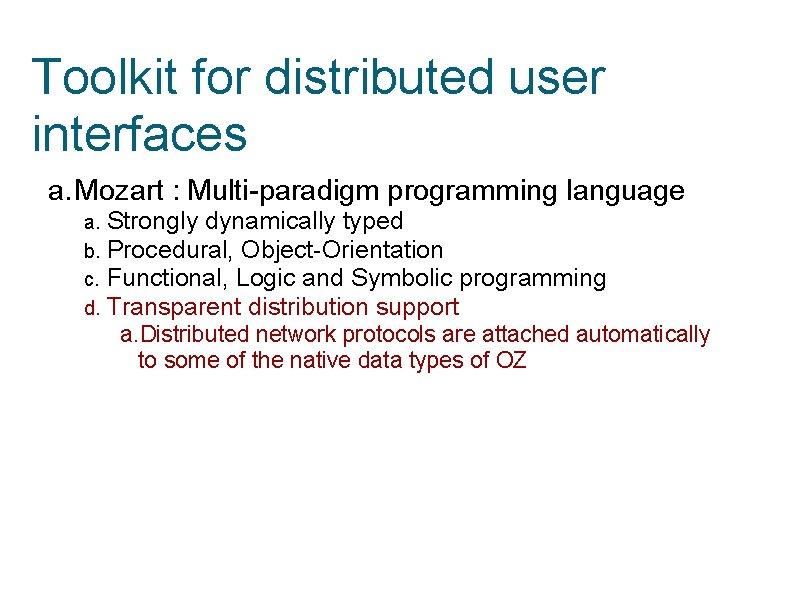 Toolkit for distributed user interfaces

a. Mozart : Multi-paradigm programming language
a. Strongly dynamically typed
b. Procedural, Object-Orientation
c. Functional, Logic and Symbolic programming
d. Transparent distribution support
a. Distributed network protocols are attached automatically to some of the native data types of OZ